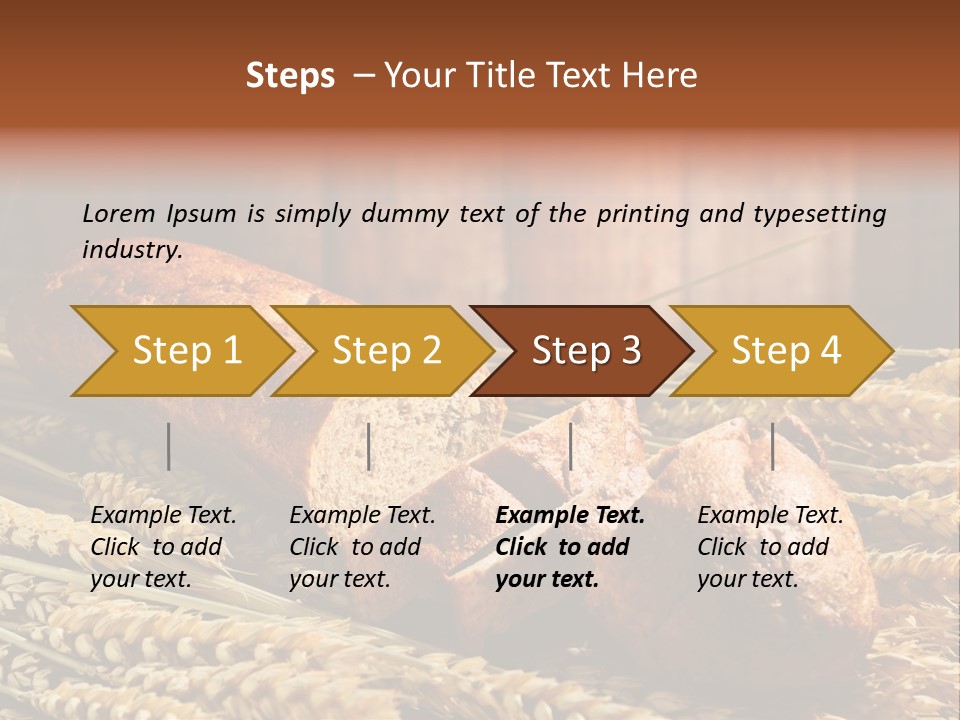 Steps – Your Title Text Here

Lorem Ipsum is simply dummy text of the printing and typesetting industry.

Step 1

Step 2

Step 3

Step 4

Example Text. Click to add your text.

Example Text. Click to add your text.

Example Text. Click to add your text.

Example Text. Click to add your text.